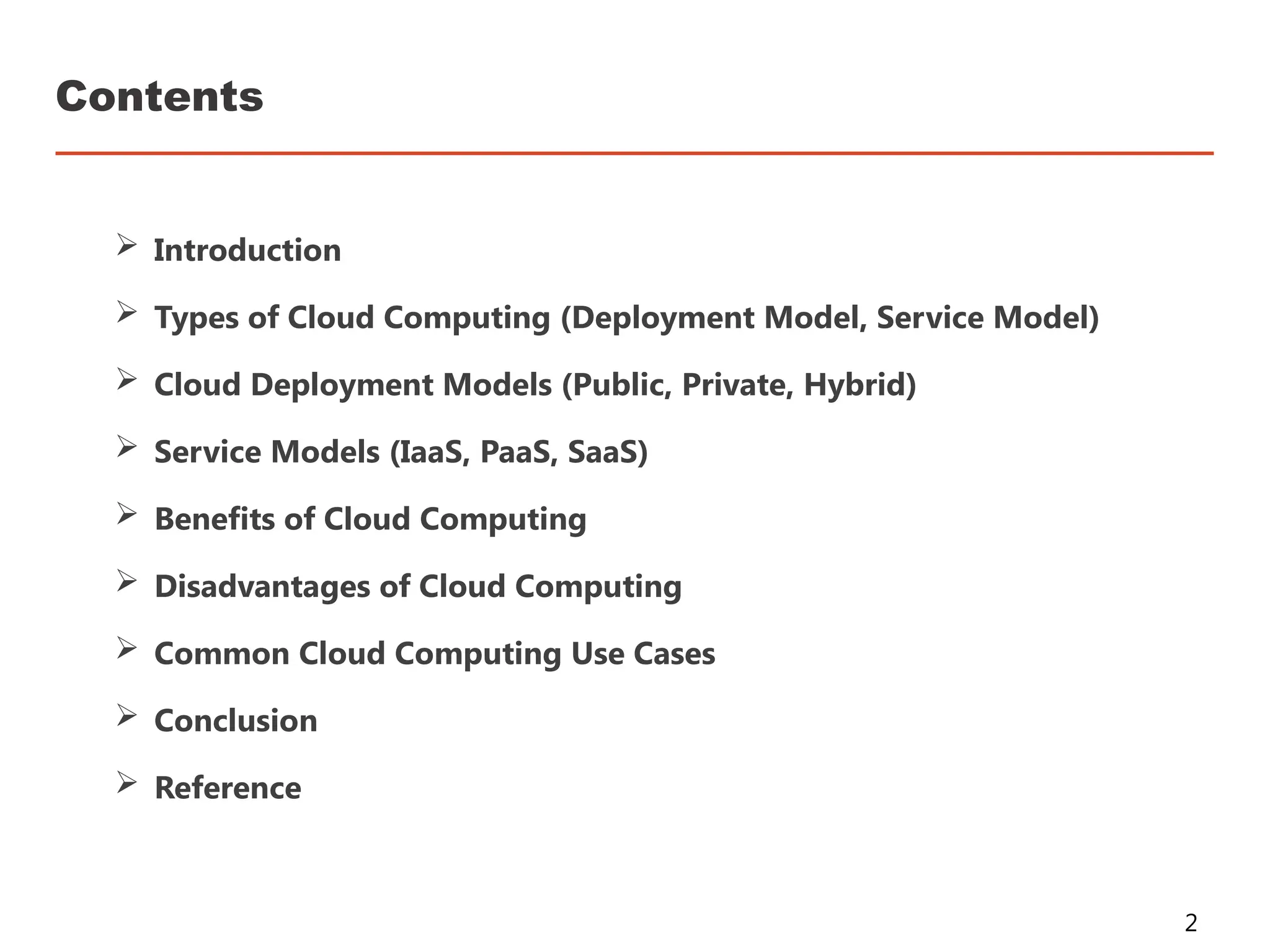 Contents

➢ Introduction

➢ Types of Cloud Computing (Deployment Model, Service Model)

➢ Cloud Deployment Models (Public, Private, Hybrid)

➢ Service Models (IaaS, PaaS, SaaS)

➢ Benefits of Cloud Computing

➢ Disadvantages of Cloud Computing

➢ Common Cloud Computing Use Cases

➢ Conclusion

➢ Reference

2